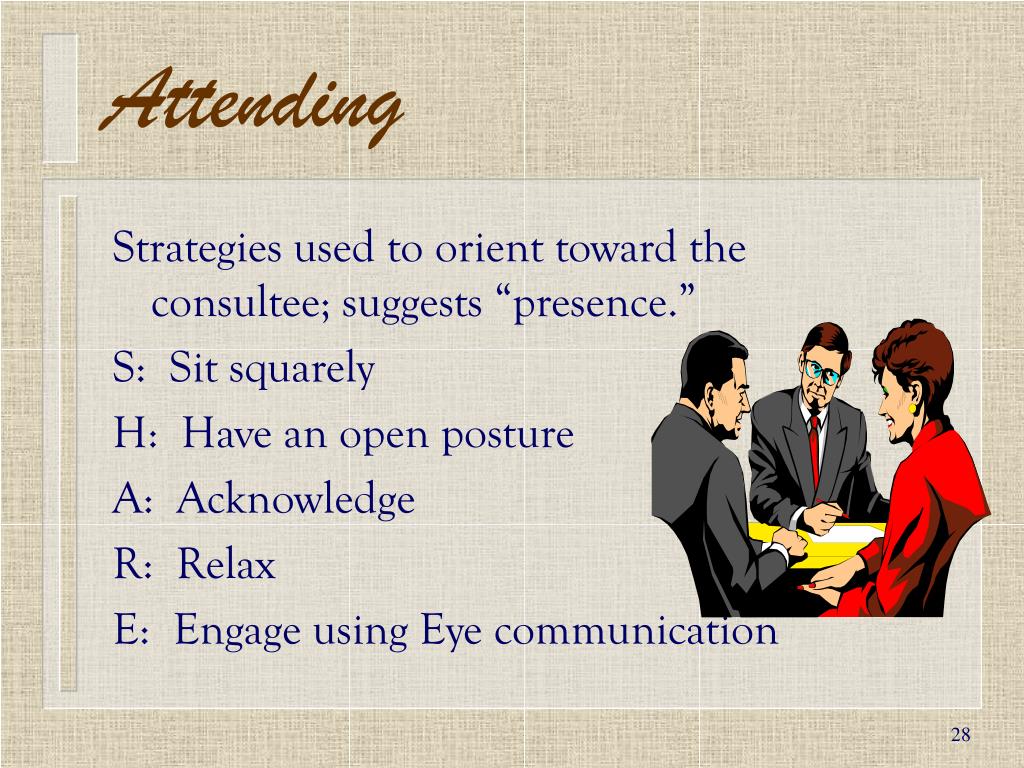 Attending

Strategies used to orient toward the consultee; suggests “presence.”

S:  Sit squarely

H:  Have an open posture

A:  Acknowledge

R:  Relax

E:  Engage using Eye communication

28